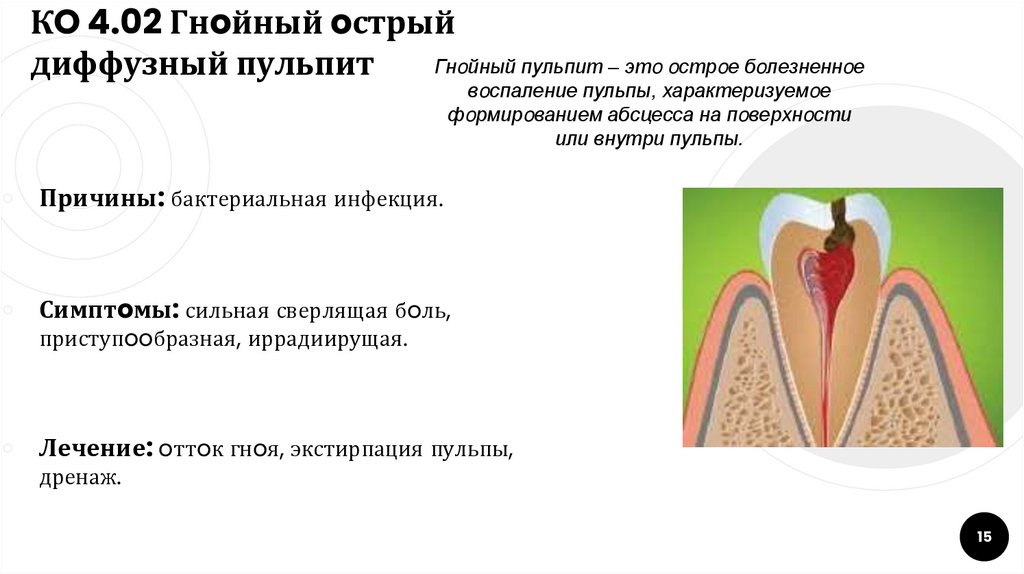 КО 4.02 Гнойный острый диффузный пульпит

Гнойный пульпит – это острое болезненное воспаление пульпы, характеризуемое формированием абсцесса на поверхности или внутри пульпы.

Причины: бактериальная инфекция.

Симптомы: сильная сверлящая боль, приступообразная, иррадиирущая.

Лечение: отток гноя, экстирпация пульпы, дренаж.

15